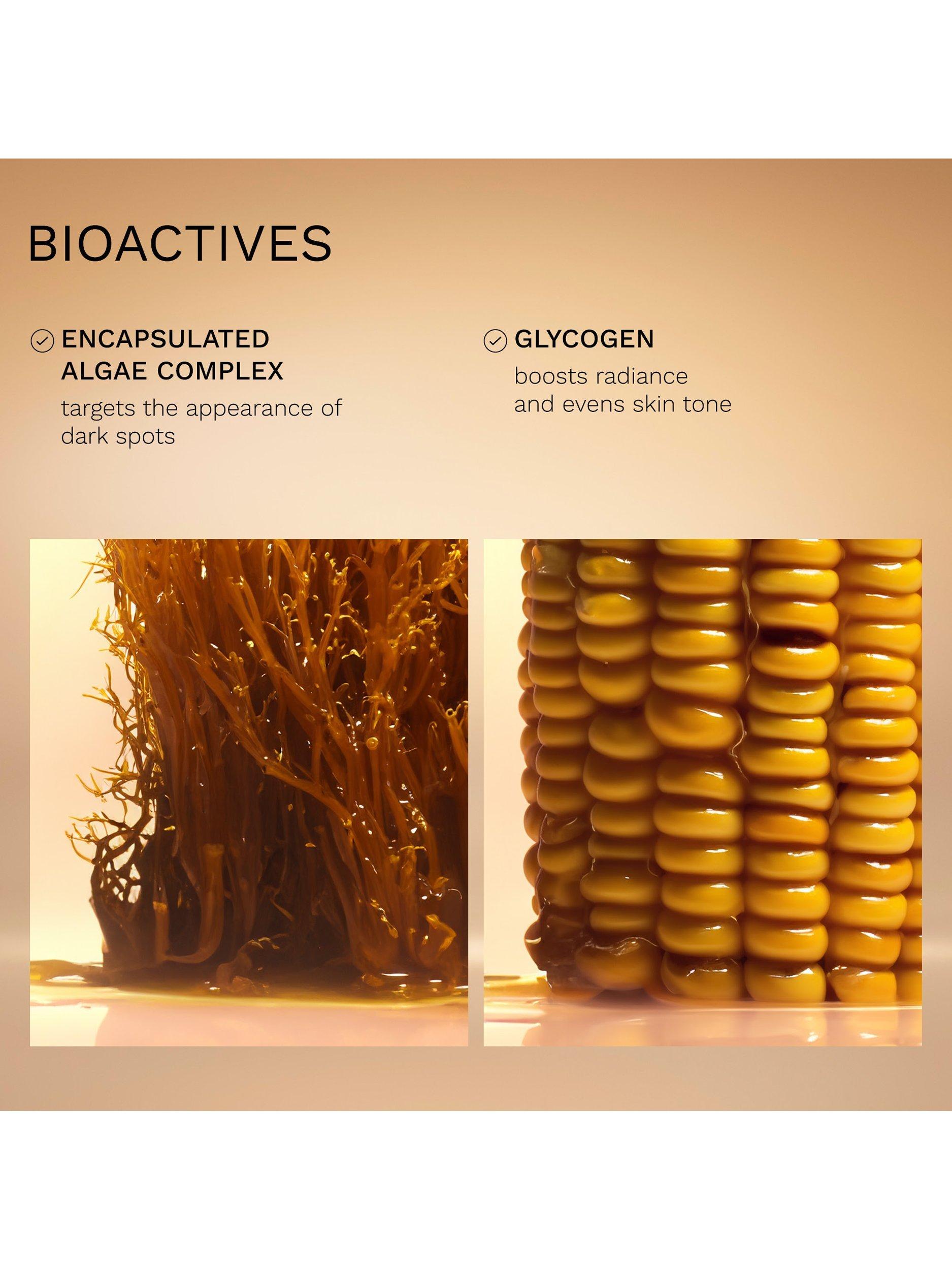 BIOACTIVES

ENCAPSULATED ALGAE COMPLEX
targets the appearance of dark spots

GLYCOGEN
boosts radiance and evens skin tone